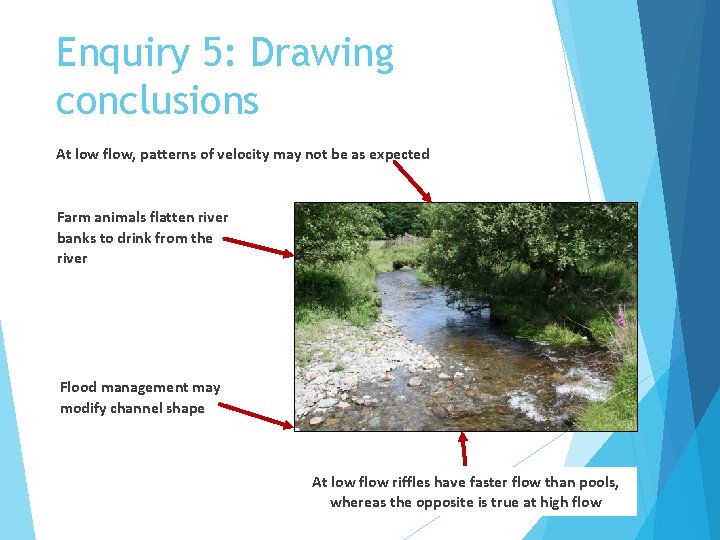 Enquiry 5: Drawing conclusions

At low flow, patterns of velocity may not be as expected

Farm animals flatten river banks to drink from the river

Flood management may modify channel shape

At low flow riffles have faster flow than pools, whereas the opposite is true at high flow